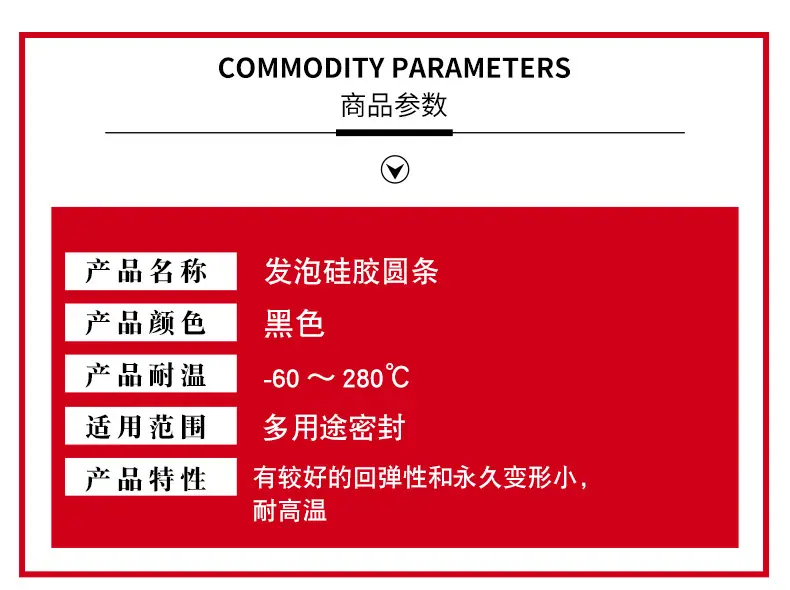 COMMODITY PARAMETERS
商品参数

| 产品名称 | 发泡硅胶圆条 |
|---|---|
| 产品颜色 | 黑色 |
| 产品耐温 | -60 ～ 280℃ |
| 适用范围 | 多用途密封 |
| 产品特性 | 有较好的回弹性和永久变形小，耐高温 |